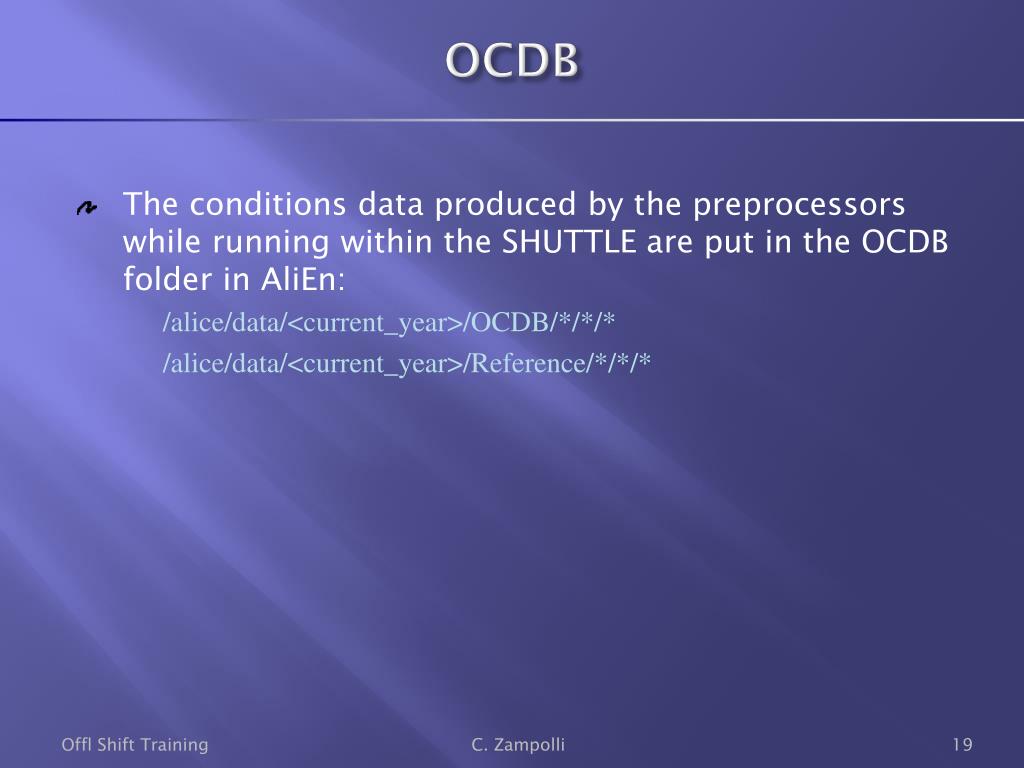 OCDB

The conditions data produced by the preprocessors while running within the SHUTTLE are put in the OCDB folder in AliEn:

/alice/data/<current_year>/OCDB/*/*/*

/alice/data/<current_year>/Reference/*/*/*

Offl Shift Training

C. Zampolli

19